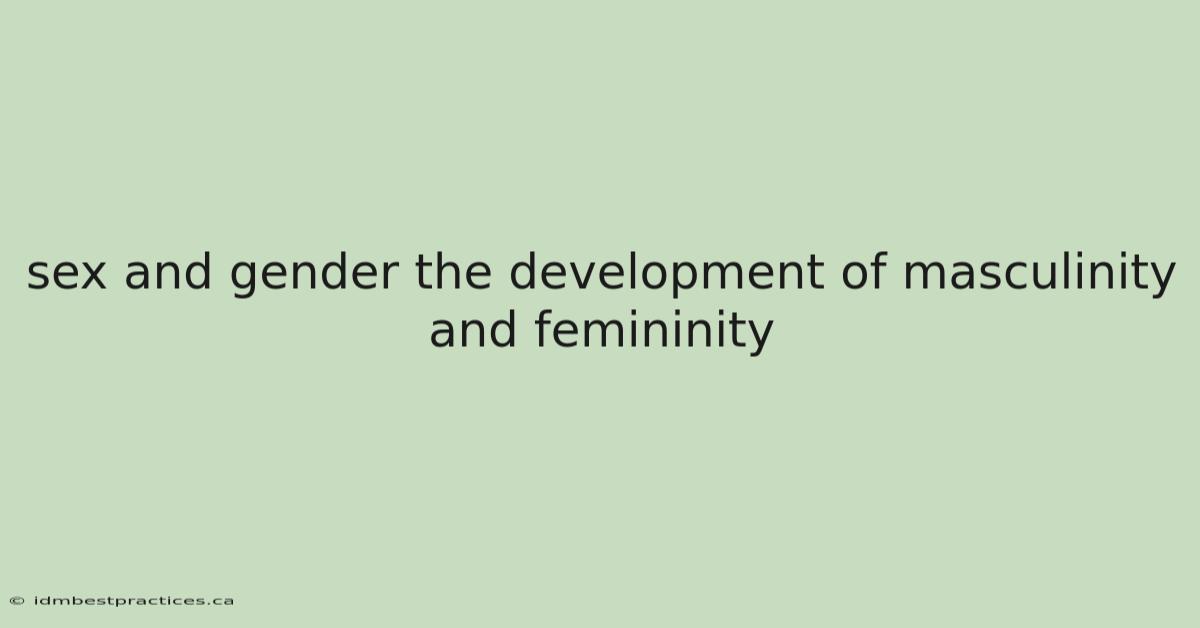 sex and gender the development of masculinity and femininity

© idmbestpractices.ca